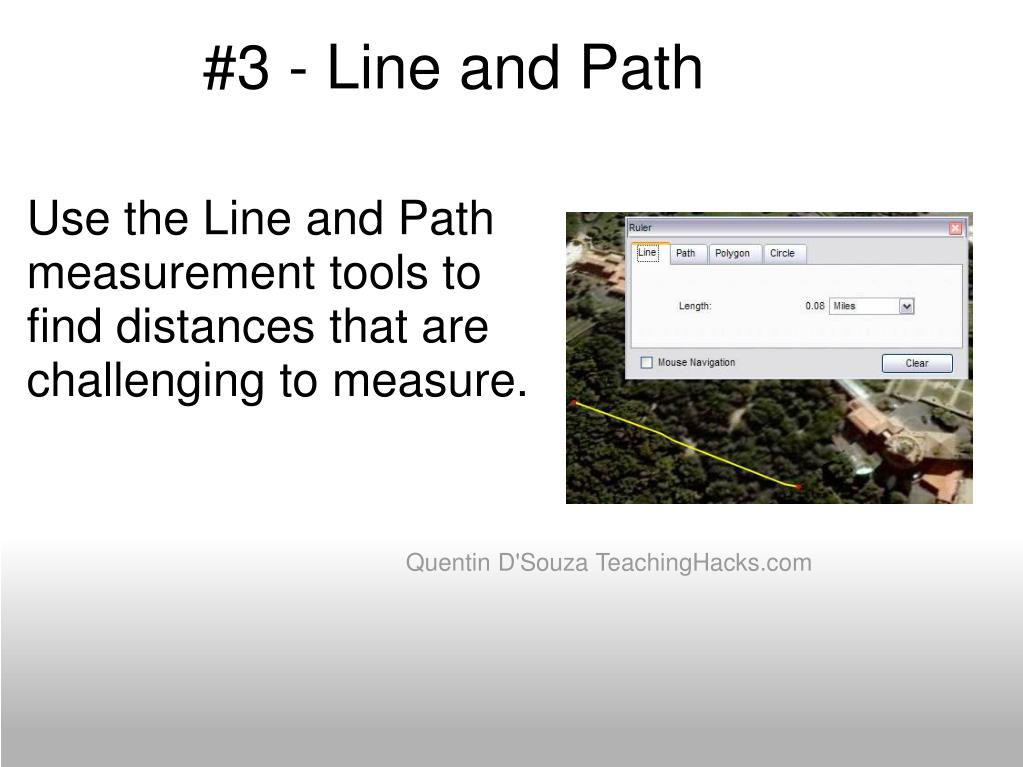 #3 - Line and Path

Use the Line and Path measurement tools to find distances that are challenging to measure.

Ruler

Line Path Polygon Circle

Length: 0.08 Miles

Mouse Navigation

Clear

Quentin D'Souza TeachingHacks.com